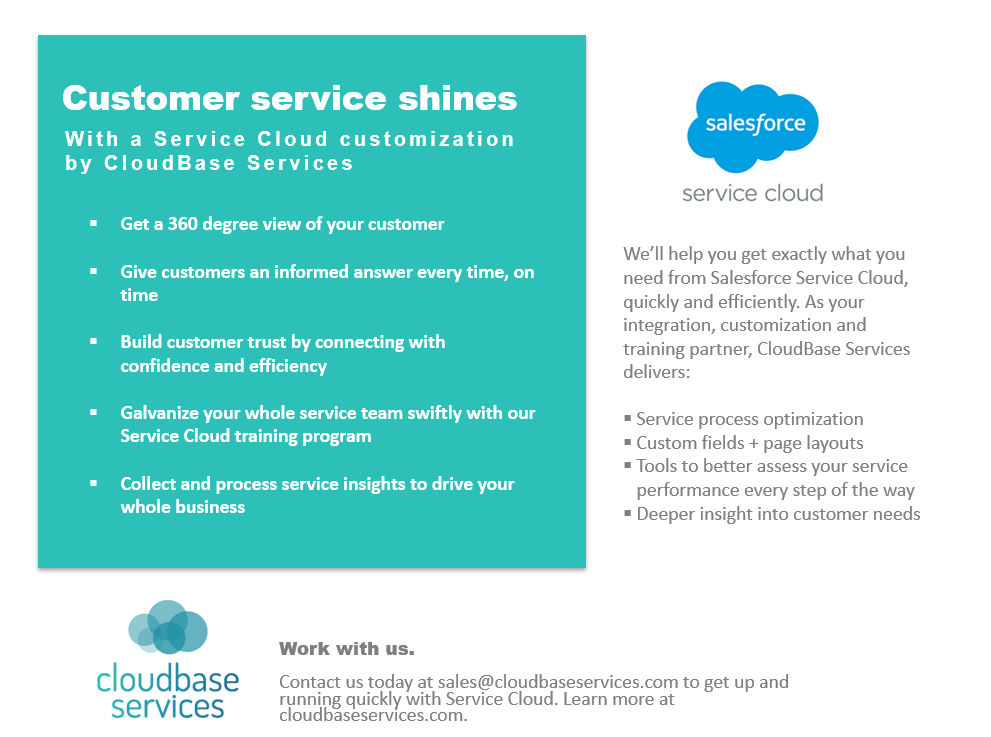 Customer service shines
With a Service Cloud customization by CloudBase Services

▪ Get a 360 degree view of your customer

▪ Give customers an informed answer every time, on time

▪ Build customer trust by connecting with confidence and efficiency

▪ Galvanize your whole service team swiftly with our Service Cloud training program

▪ Collect and process service insights to drive your whole business

salesforce
service cloud

We'll help you get exactly what you need from Salesforce Service Cloud, quickly and efficiently. As your integration, customization and training partner, CloudBase Services delivers:

▪ Service process optimization
▪ Custom fields + page layouts
▪ Tools to better assess your service performance every step of the way
▪ Deeper insight into customer needs

cloudbase services

Work with us.

Contact us today at sales@cloudbaseservices.com to get up and running quickly with Service Cloud. Learn more at cloudbaseservices.com.